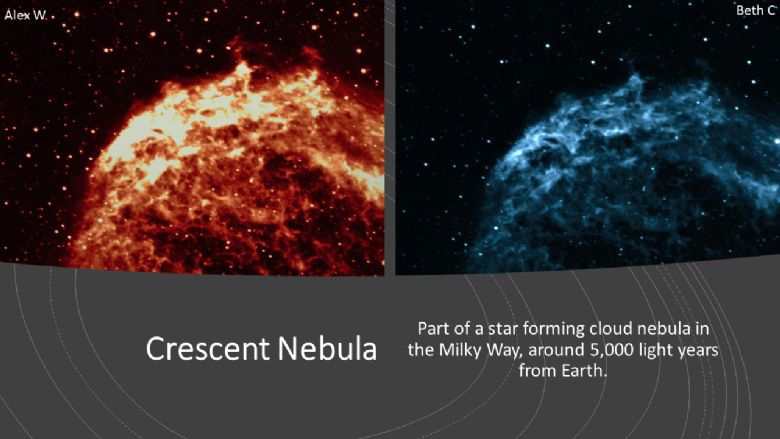 Alex W.

Beth C

Crescent Nebula

Part of a star forming cloud nebula in the Milky Way, around 5,000 light years from Earth.